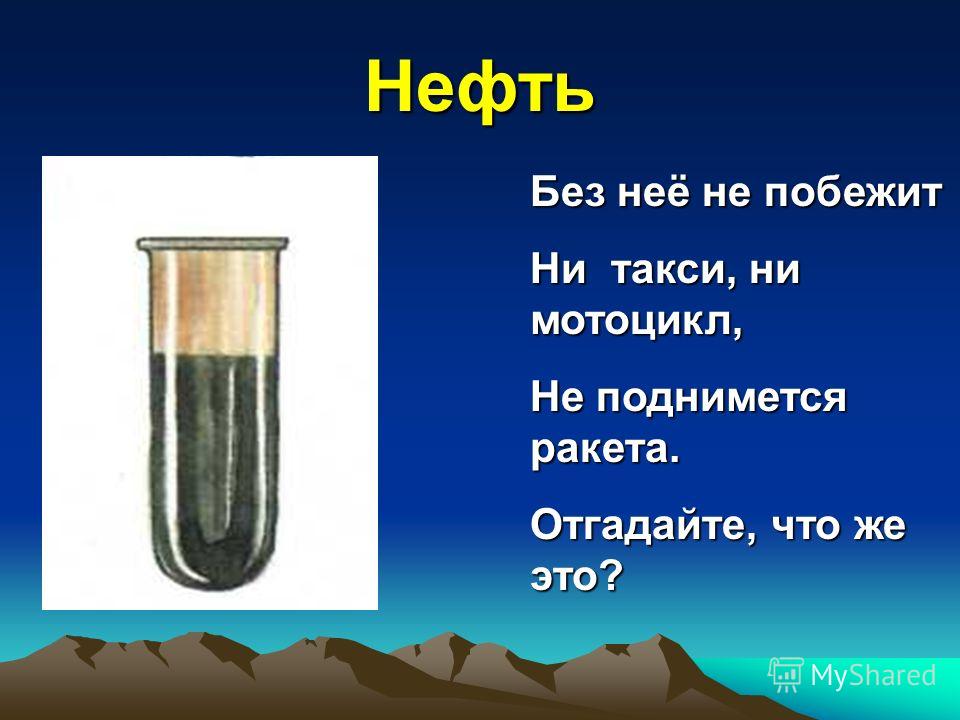 Нефть

Без неё не побежит

Ни такси, ни мотоцикл,

Не поднимется ракета.

Отгадайте, что же это?

MyShared